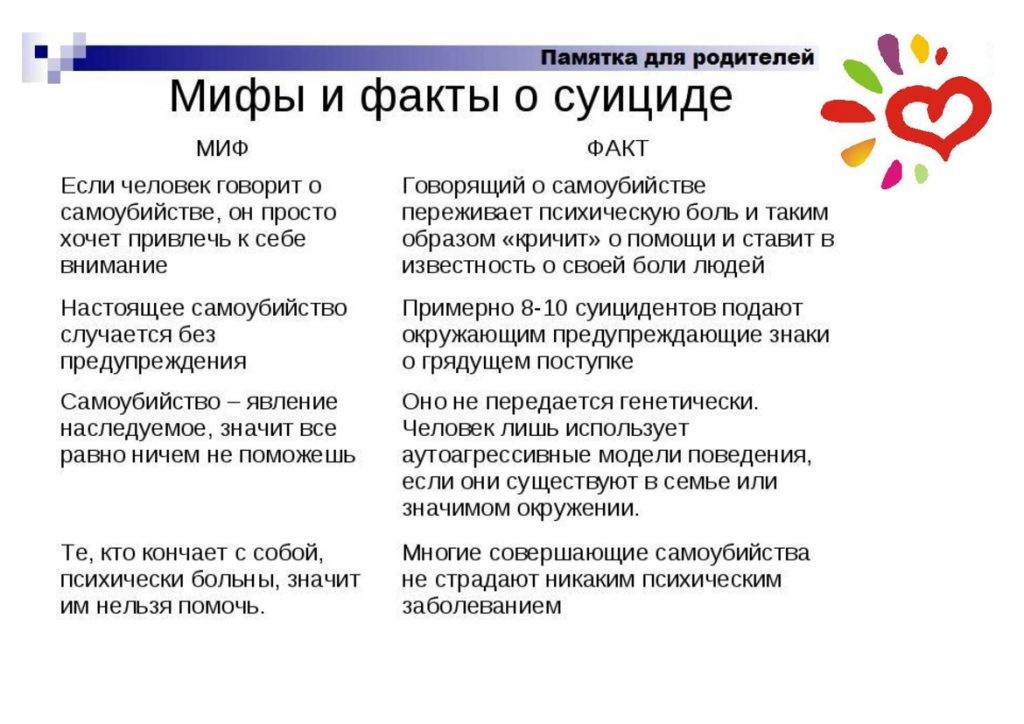 Памятка для родителей

Мифы и факты о суициде

| МИФ | ФАКТ |
|---|---|
| Если человек говорит о самоубийстве, он просто хочет привлечь к себе внимание | Говорящий о самоубийстве переживает психическую боль и таким образом «кричит» о помощи и ставит в известность о своей боли людей |
| Настоящее самоубийство случается без предупреждения | Примерно 8-10 суицидентов подают окружающим предупреждающие знаки о грядущем поступке |
| Самоубийство – явление наследуемое, значит все равно ничем не поможешь | Оно не передается генетически. Человек лишь использует аутоагрессивные модели поведения, если они существуют в семье или значимом окружении. |
| Те, кто кончает с собой, психически больны, значит им нельзя помочь. | Многие совершающие самоубийства не страдают никаким психическим заболеванием |